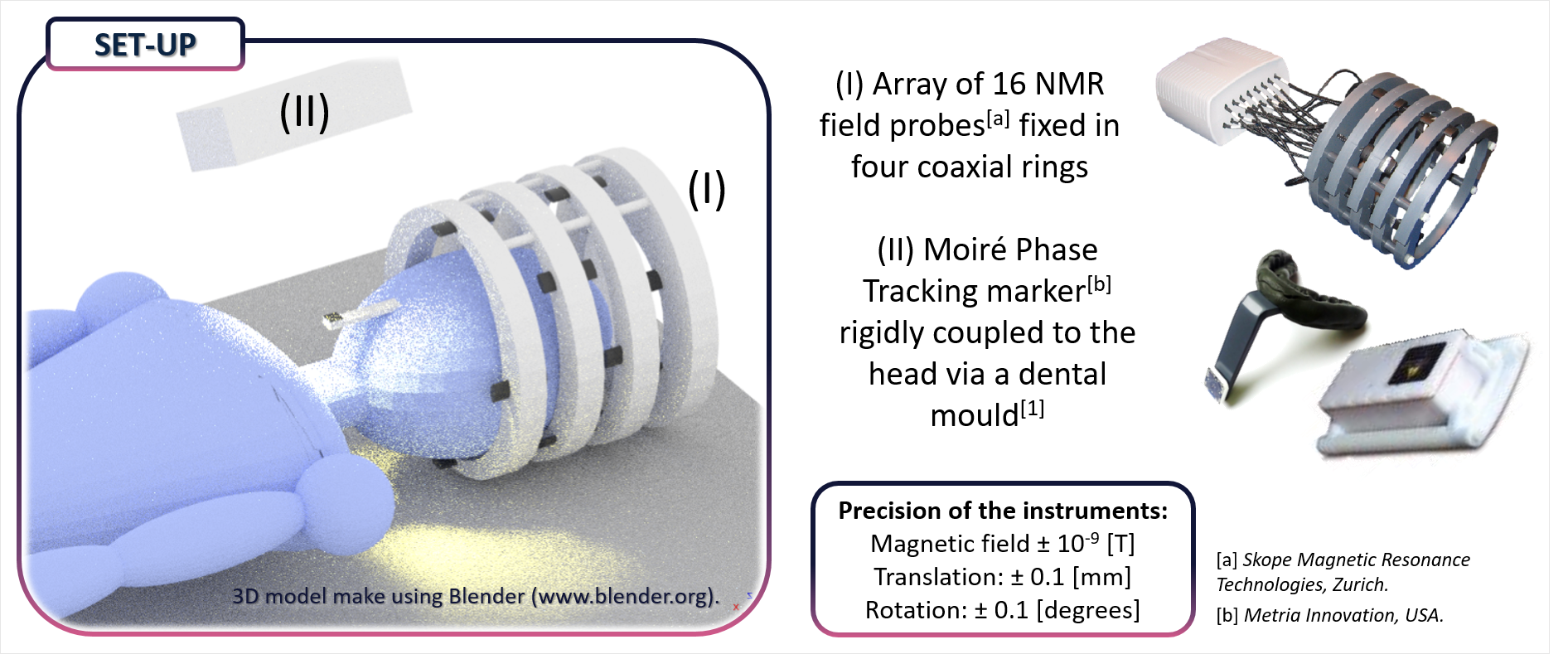 SET-UP

(II)

(I)

3D model make using Blender (www.blender.org).

(I) Array of 16 NMR field probes$^{[a]}$ fixed in four coaxial rings

(II) Moiré Phase Tracking marker$^{[b]}$ rigidly coupled to the head via a dental mould$^{[1]}$

Precision of the instruments:
Magnetic field ± $10^{-9}$ [T]
Translation: ± 0.1 [mm]
Rotation: ± 0.1 [degrees]

[a] Skope Magnetic Resonance Technologies, Zurich.
[b] Metria Innovation, USA.